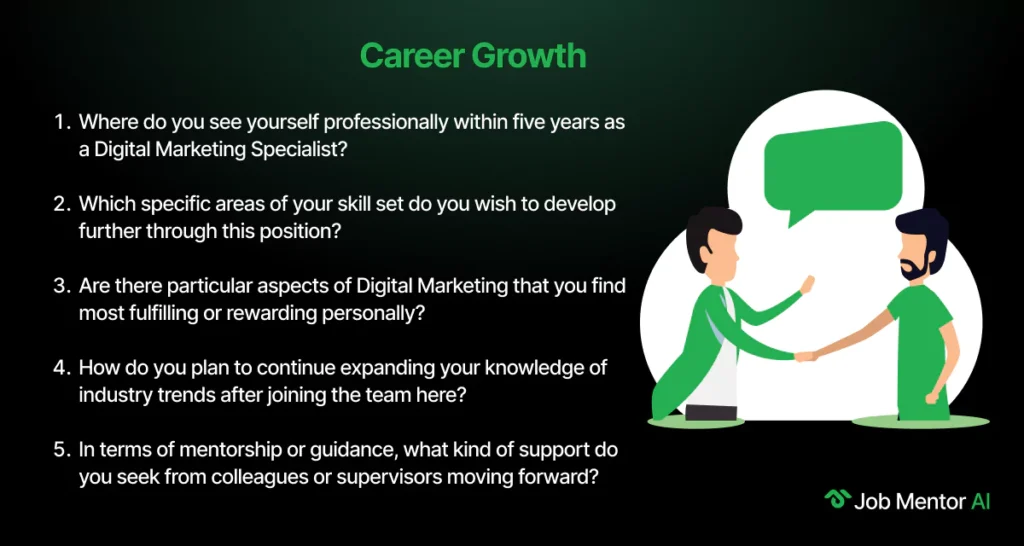 Career Growth

1. Where do you see yourself professionally within five years as a Digital Marketing Specialist?

2. Which specific areas of your skill set do you wish to develop further through this position?

3. Are there particular aspects of Digital Marketing that you find most fulfilling or rewarding personally?

4. How do you plan to continue expanding your knowledge of industry trends after joining the team here?

5. In terms of mentorship or guidance, what kind of support do you seek from colleagues or supervisors moving forward?

Job Mentor AI